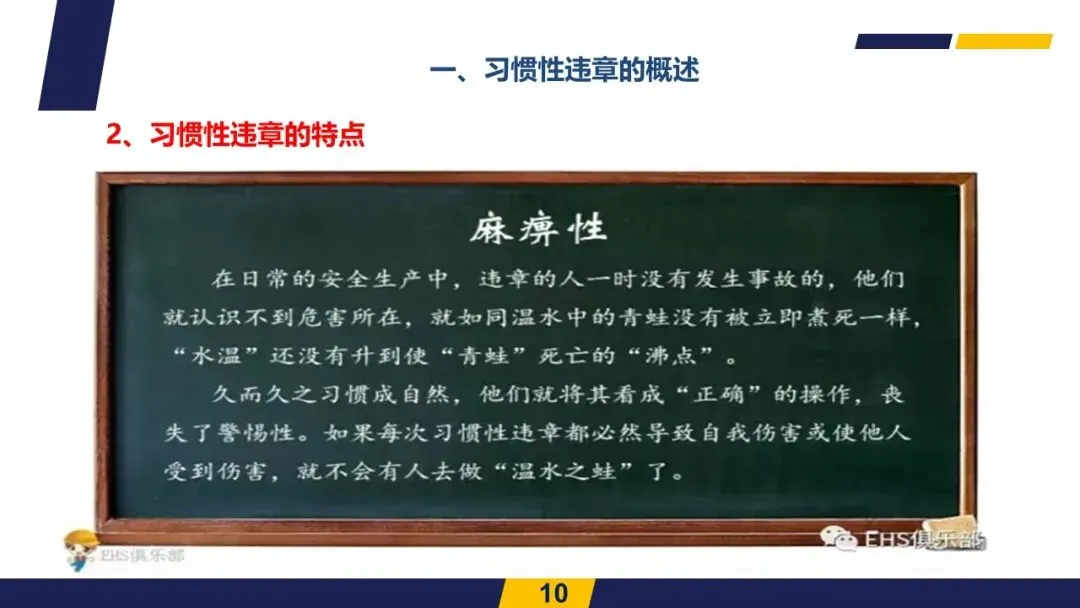 一、习惯性违章的概述

2、习惯性违章的特点

麻痹性

在日常的安全生产中，违章的人一时没有发生事故的，他们就认识不到危害所在，就如同温水中的青蛙没有被立即煮死一样，“水温”还没有升到使“青蛙”死亡的“沸点”。

久而久之习惯成自然，他们就将其看成“正确”的操作，丧失了警惕性。如果每次习惯性违章都必然导致自我伤害或使他人受到伤害，就不会有人去做“温水之蛙”了。

EHS俱乐部

EHS俱乐部

10